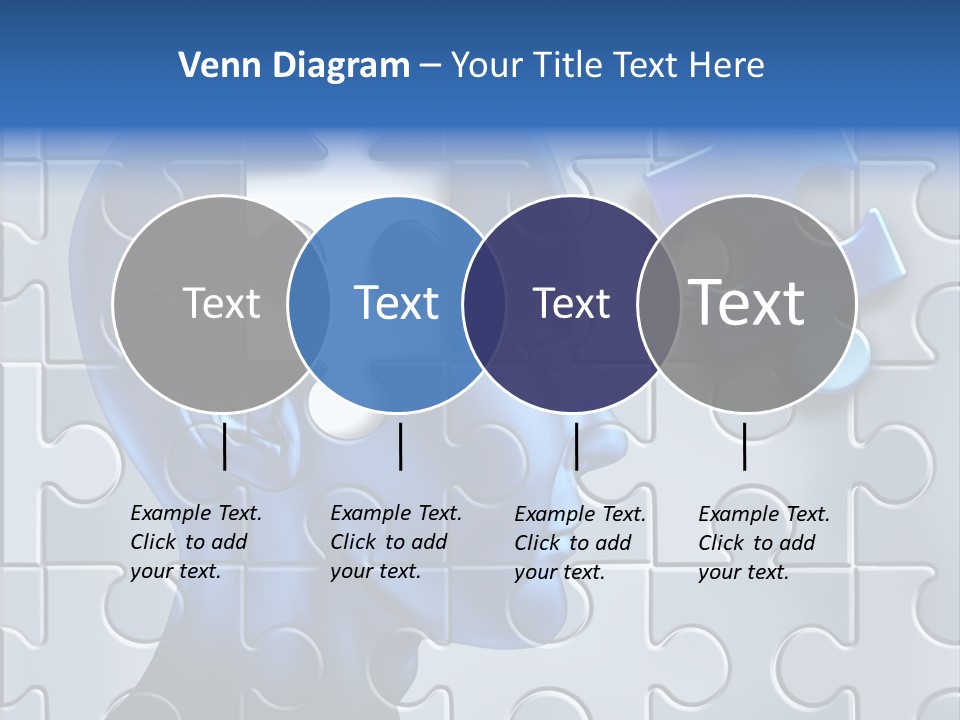 Venn Diagram – Your Title Text Here

Text

Text

Text

Text

Example Text. Click to add your text.

Example Text. Click to add your text.

Example Text. Click to add your text.

Example Text. Click to add your text.